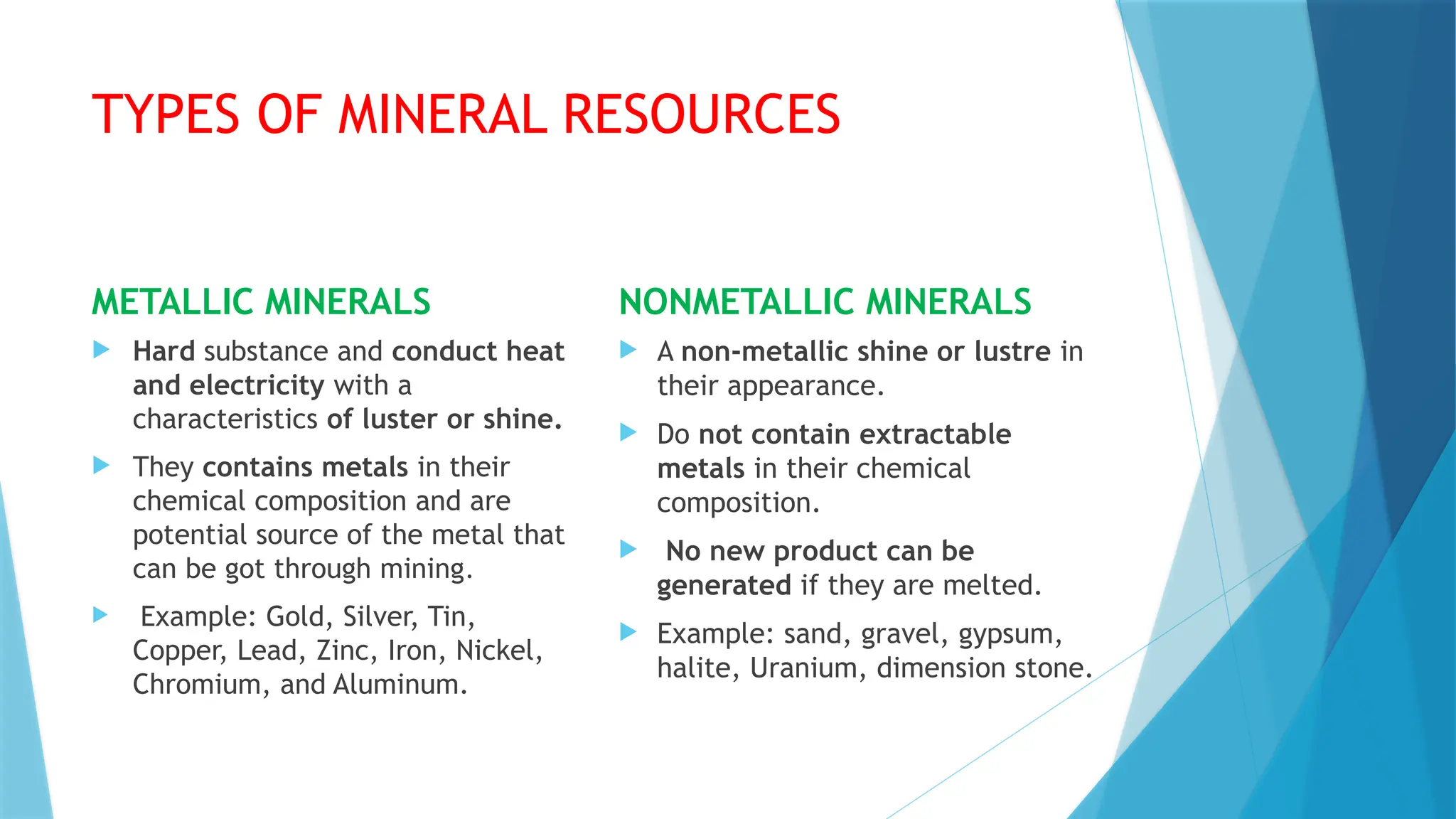 TYPES OF MINERAL RESOURCES

METALLIC MINERALS

Hard substance and conduct heat and electricity with a characteristics of luster or shine.

They contains metals in their chemical composition and are potential source of the metal that can be got through mining.

Example: Gold, Silver, Tin, Copper, Lead, Zinc, Iron, Nickel, Chromium, and Aluminum.

NONMETALLIC MINERALS

A non-metallic shine or lustre in their appearance.

Do not contain extractable metals in their chemical composition.

No new product can be generated if they are melted.

Example: sand, gravel, gypsum, halite, Uranium, dimension stone.